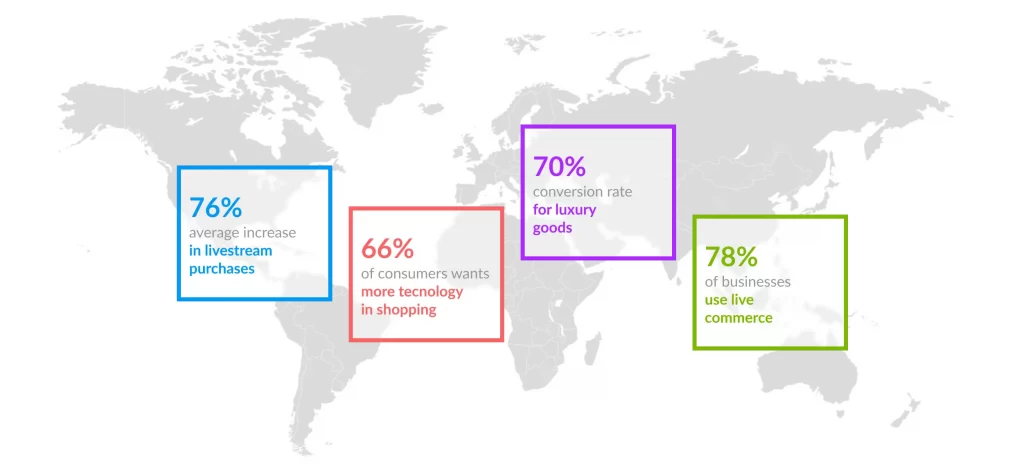 76%
average increase
in livestream purchases

66%
of consumers wants
more tecnology in shopping

70%
conversion rate
for luxury goods

78%
of businesses
use live commerce